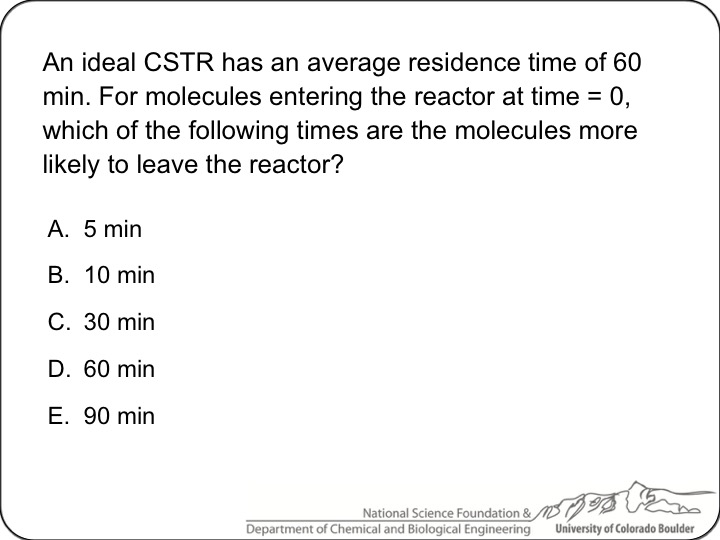 An ideal CSTR has an average residence time of 60 min. For molecules entering the reactor at time = 0, which of the following times are the molecules more likely to leave the reactor?

A. 5 min

B. 10 min

C. 30 min

D. 60 min

E. 90 min

National Science Foundation &
Department of Chemical and Biological Engineering University of Colorado Boulder